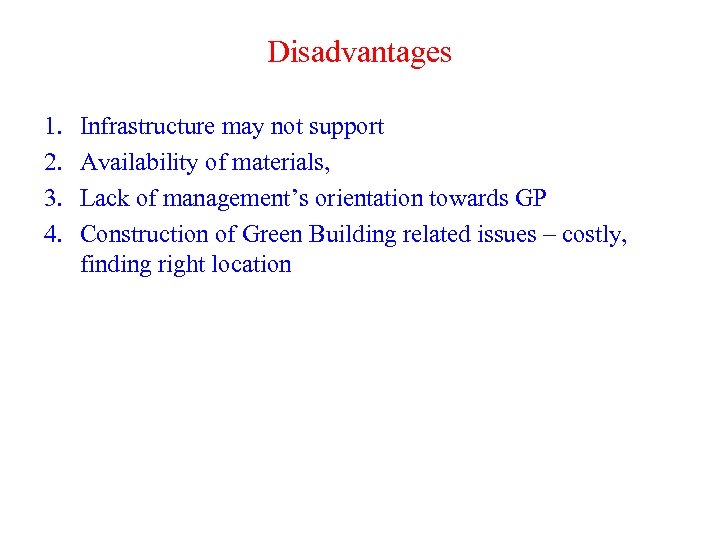 Disadvantages

1. Infrastructure may not support
2. Availability of materials,
3. Lack of management's orientation towards GP
4. Construction of Green Building related issues – costly, finding right location